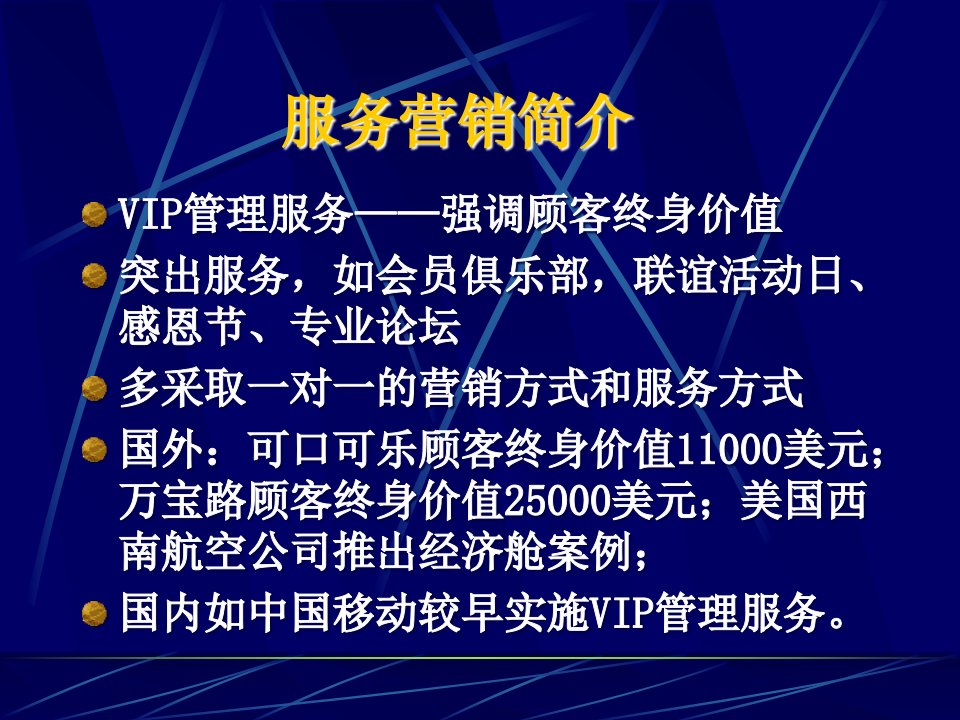 服务营销简介

VIP管理服务——强调顾客终身价值

突出服务，如会员俱乐部，联谊活动日、感恩节、专业论坛

多采取一对一的营销方式和服务方式

国外：可口可乐顾客终身价值11000美元；万宝路顾客终身价值25000美元；美国西南航空公司推出经济舱案例；

国内如中国移动较早实施VIP管理服务。